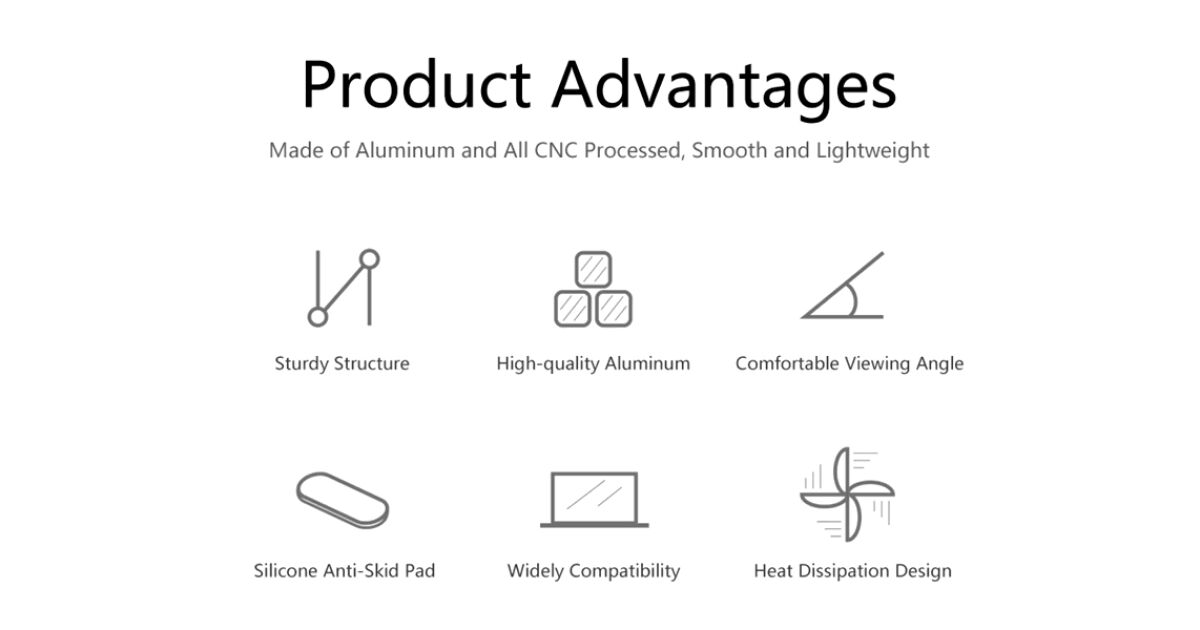 Product Advantages

Made of Aluminum and All CNC Processed, Smooth and Lightweight

Sturdy Structure

High-quality Aluminum

Comfortable Viewing Angle

Silicone Anti-Skid Pad

Widely Compatibility

Heat Dissipation Design